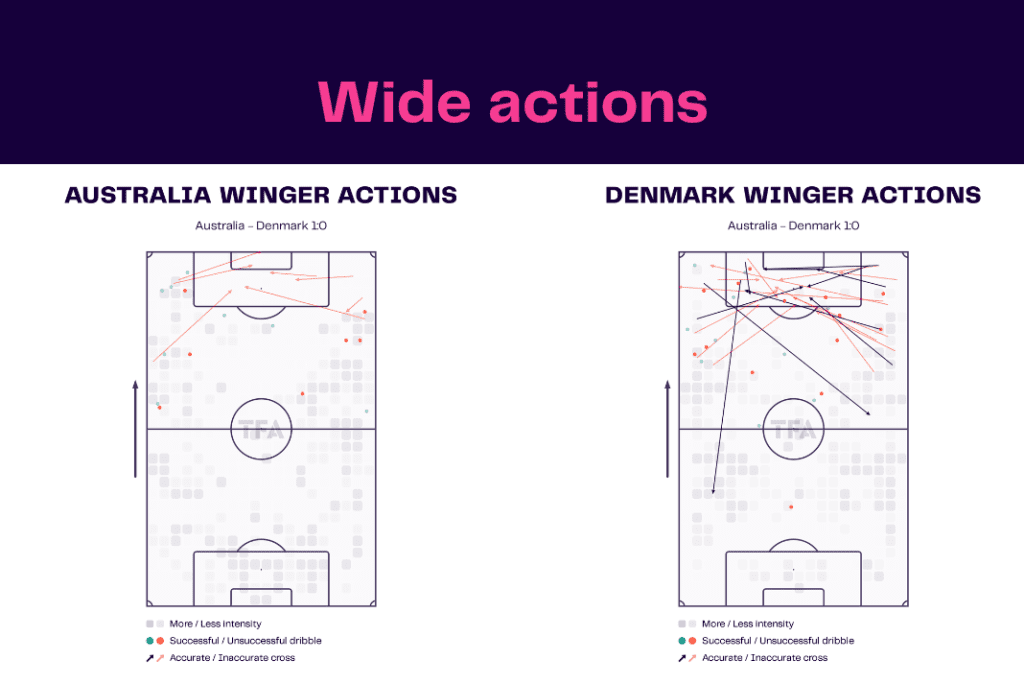 Wide actions

AUSTRALIA WINGER ACTIONS

Australia - Denmark 1:0

TFA

More / Less intensity

Successful / Unsuccessful dribble

Accurate / Inaccurate cross

DENMARK WINGER ACTIONS

Australia - Denmark 1:0

TFA

More / Less intensity

Successful / Unsuccessful dribble

Accurate / Inaccurate cross